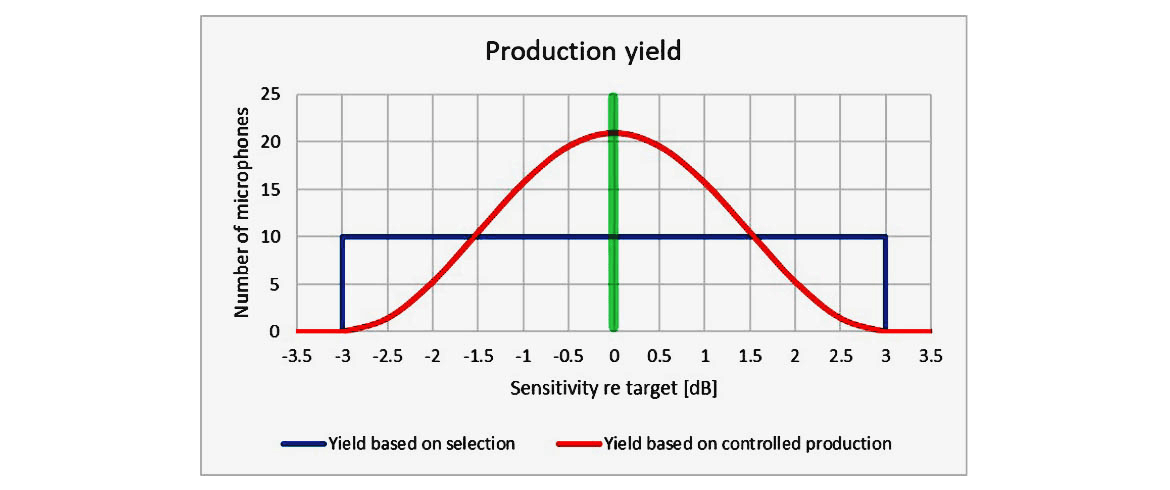 Production yield

Number of microphones

25
20
15
10
5
0

-3.5 -3 -2.5 -2 -1.5 -1 -0.5 0 0.5 1 1.5 2 2.5 3 3.5

Sensitivity re target [dB]

Yield based on selection
Yield based on controlled production